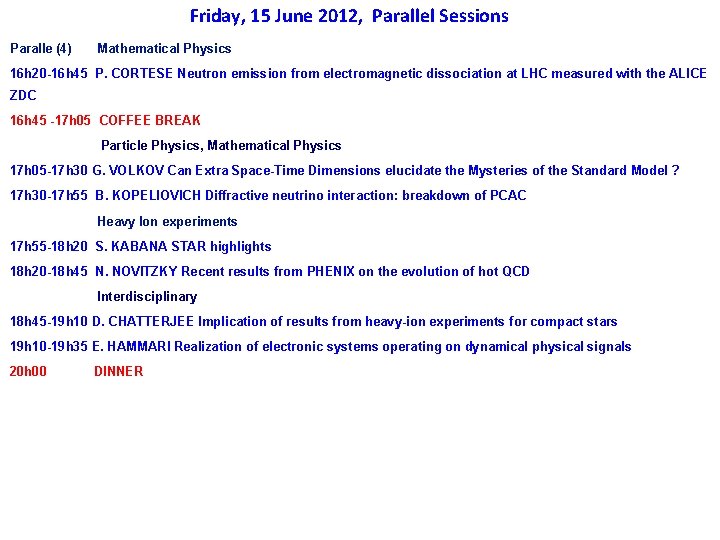 Friday, 15 June 2012, Parallel Sessions

Paralle (4) Mathematical Physics

16h20-16h45 P. CORTESE Neutron emission from electromagnetic dissociation at LHC measured with the ALICE ZDC

16h45 -17h05 COFFEE BREAK

Particle Physics, Mathematical Physics

17h05-17h30 G. VOLKOV Can Extra Space-Time Dimensions elucidate the Mysteries of the Standard Model ?

17h30-17h55 B. KOPELIOVICH Diffractive neutrino interaction: breakdown of PCAC

Heavy Ion experiments

17h55-18h20 S. KABANA STAR highlights

18h20-18h45 N. NOVITZKY Recent results from PHENIX on the evolution of hot QCD

Interdisciplinary

18h45-19h10 D. CHATTERJEE Implication of results from heavy-ion experiments for compact stars

19h10-19h35 E. HAMMARI Realization of electronic systems operating on dynamical physical signals

20h00 DINNER